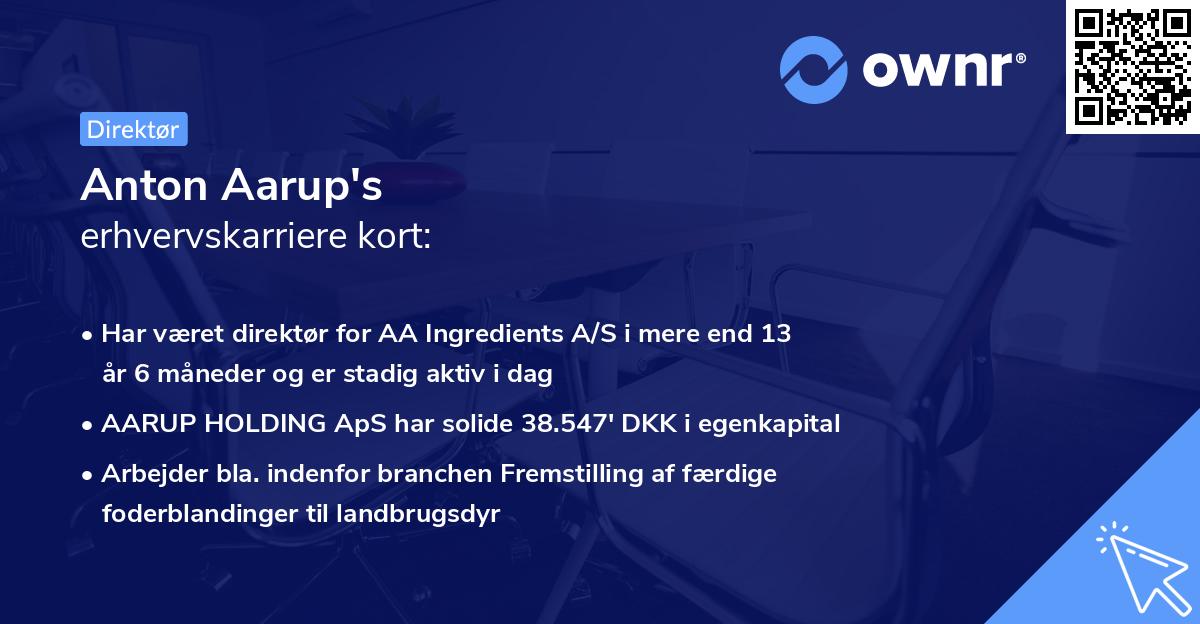 ownr®

Direktør

Anton Aarup's
erhvervskarriere kort:

• Har været direktør for AA Ingredients A/S i mere end 13 år 6 måneder og er stadig aktiv i dag
• AARUP HOLDING ApS har solide 38.547' DKK i egenkapital
• Arbejder bla. indenfor branchen Fremstilling af færdige foderblandinger til landbrugsdyr